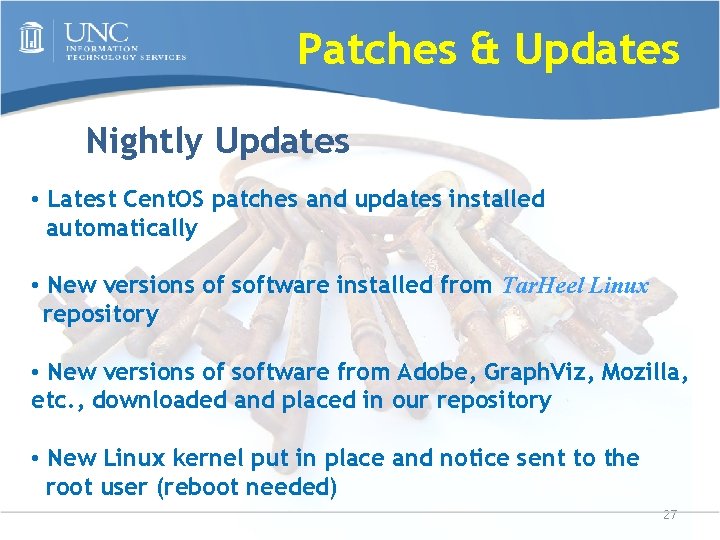 UNC
INFORMATION
TECHNOLOGY SERVICES

Patches & Updates

Nightly Updates

• Latest CentOS patches and updates installed automatically

• New versions of software installed from TarHeel Linux repository

• New versions of software from Adobe, GraphViz, Mozilla, etc., downloaded and placed in our repository

• New Linux kernel put in place and notice sent to the root user (reboot needed)

27